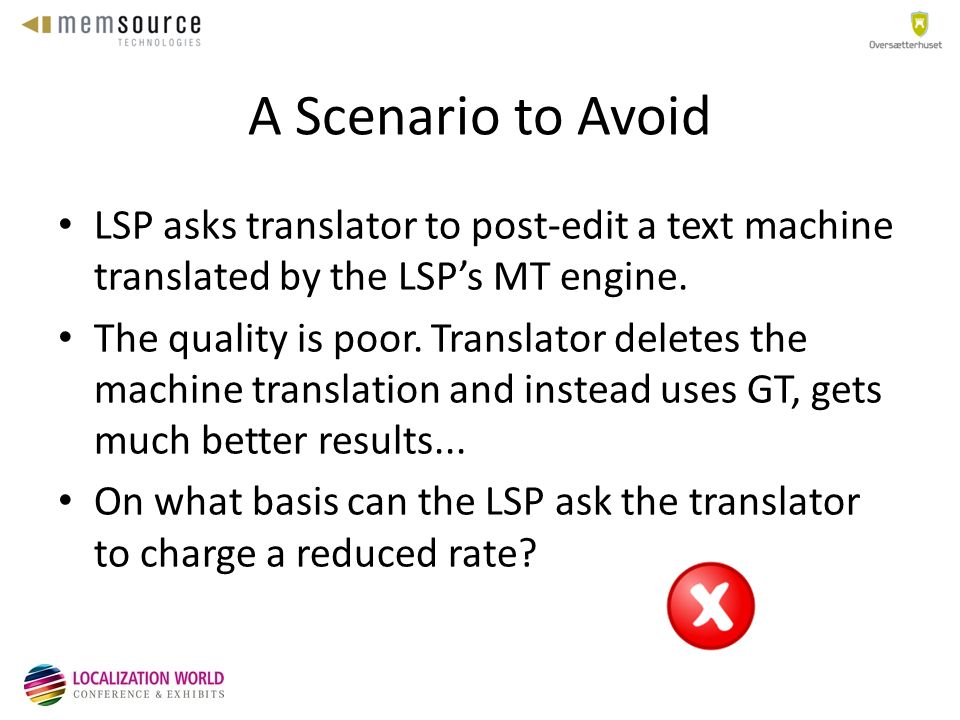 memsource TECHNOLOGIES

Oversætterhuset

A Scenario to Avoid

• LSP asks translator to post-edit a text machine translated by the LSP's MT engine.
• The quality is poor. Translator deletes the machine translation and instead uses GT, gets much better results...
• On what basis can the LSP ask the translator to charge a reduced rate?

LOCALIZATION WORLD CONFERENCE & EXHIBITS